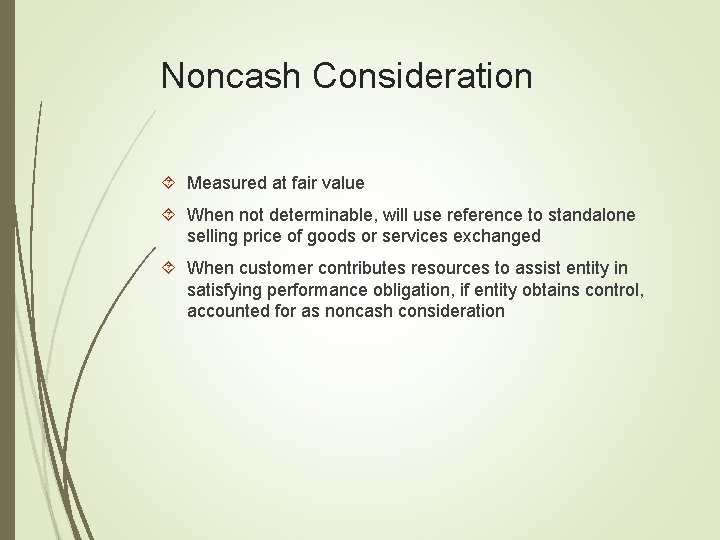 Noncash Consideration

Measured at fair value

When not determinable, will use reference to standalone selling price of goods or services exchanged

When customer contributes resources to assist entity in satisfying performance obligation, if entity obtains control, accounted for as noncash consideration